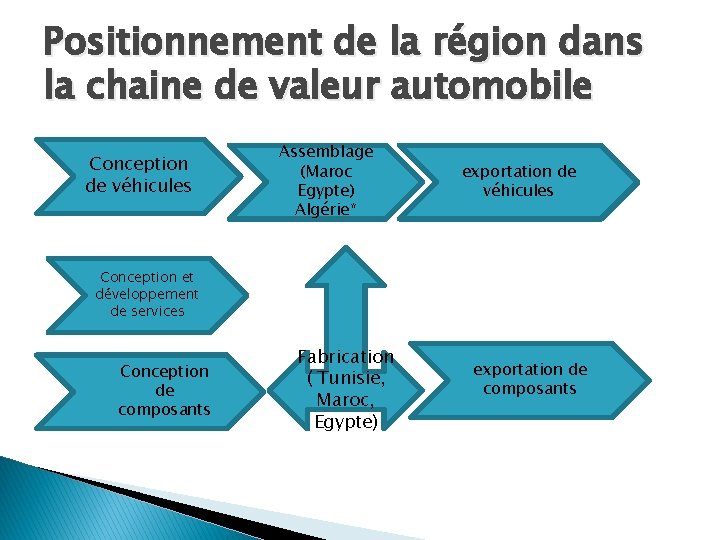 Positionnement de la région dans la chaine de valeur automobile

Conception de véhicules

Assemblage (Maroc Egypte) Algérie*

exportation de véhicules

Conception et développement de services

Conception de composants

Fabrication ( Tunisie, Maroc, Egypte)

exportation de composants